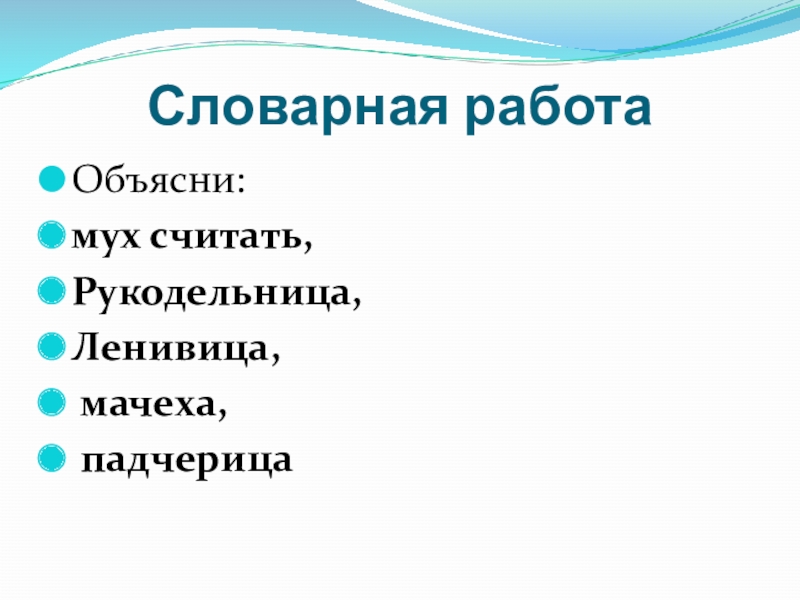 Словарная работа

Объясни:
мух считать,
Рукодельница,
Ленивица,
мачеха,
падчерица